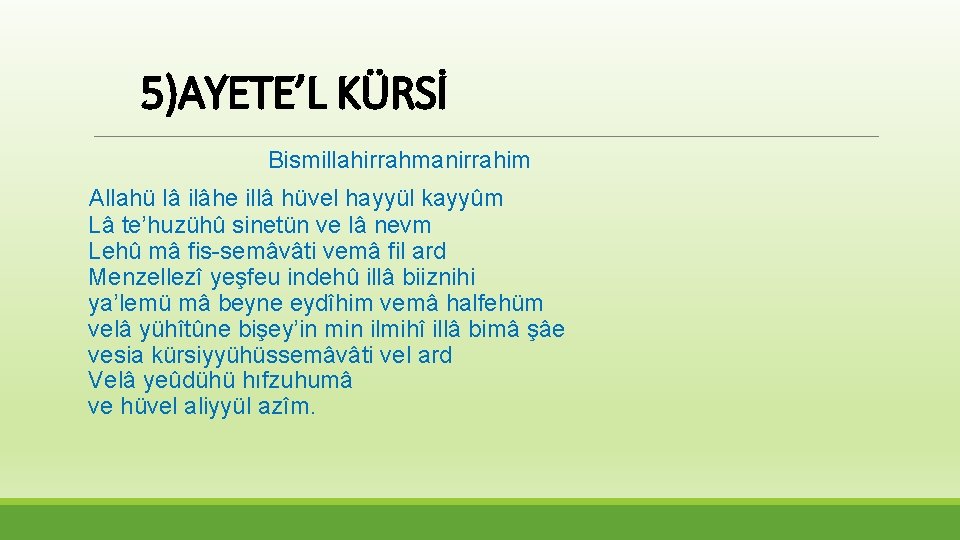 5)AYETE’L KÜRSİ

Bismillahirrahmanirrahim

Allahü lâ ilâhe illâ hüvel hayyül kayyûm
Lâ te’huzühû sinetün ve lâ nevm
Lehû mâ fis-semâvâti vemâ fil ard
Menzellezî yeşfeu indehû illâ biiznihi
ya’lemü mâ beyne eydîhim vemâ halfehüm
velâ yühîtûne bişey’in min ilmihî illâ bimâ şâe
vesia kürsiyyühüssemâvâti vel ard
Velâ yeûdühü hıfzuhumâ
ve hüvel aliyyül azîm.